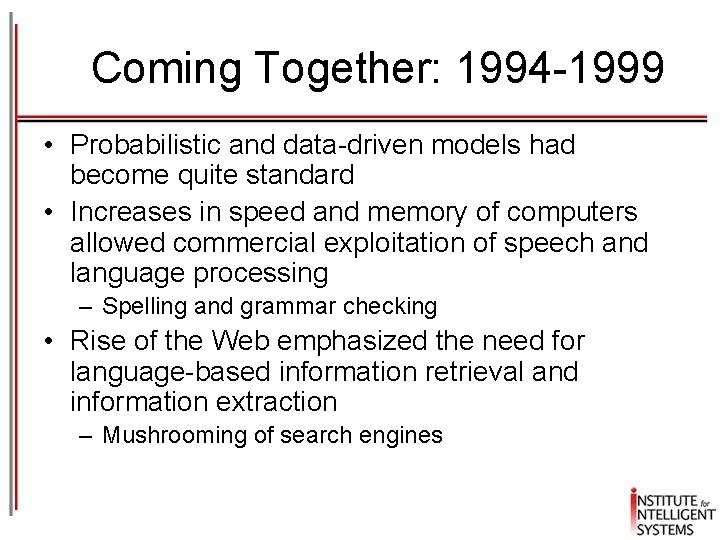 Coming Together: 1994-1999

• Probabilistic and data-driven models had become quite standard

• Increases in speed and memory of computers allowed commercial exploitation of speech and language processing
  – Spelling and grammar checking

• Rise of the Web emphasized the need for language-based information retrieval and information extraction
  – Mushrooming of search engines

INSTITUTE for INTELLIGENT SYSTEMS